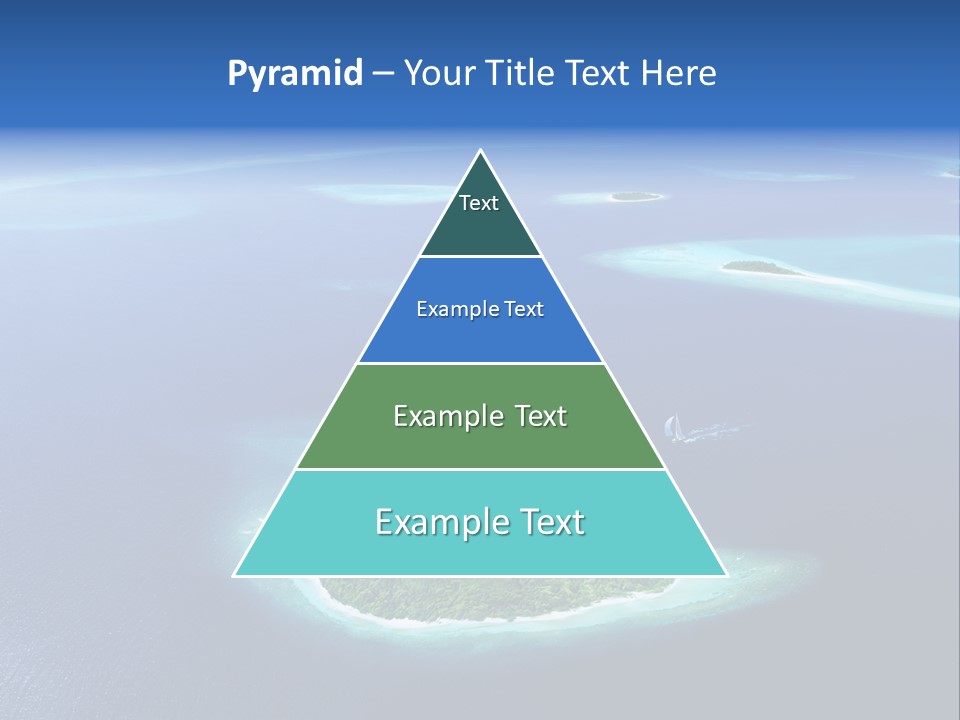 Pyramid – Your Title Text Here

Text

Example Text

Example Text

Example Text